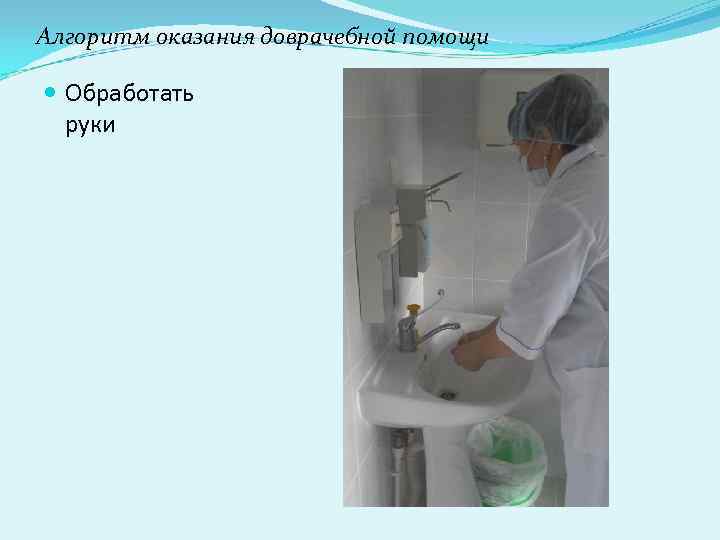 Алгоритм оказания доврачебной помощи

Обработать руки